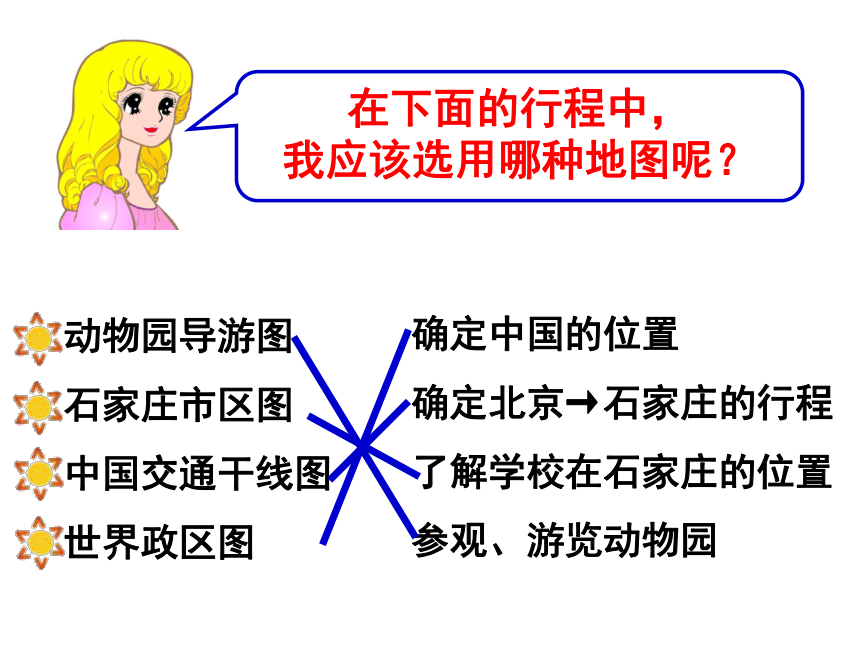 在下面的行程中，
我应该选用哪种地图呢？

动物园导游图
石家庄市区图
中国交通干线图
世界政区图

确定中国的位置
确定北京→石家庄的行程
了解学校在石家庄的位置
参观、游览动物园